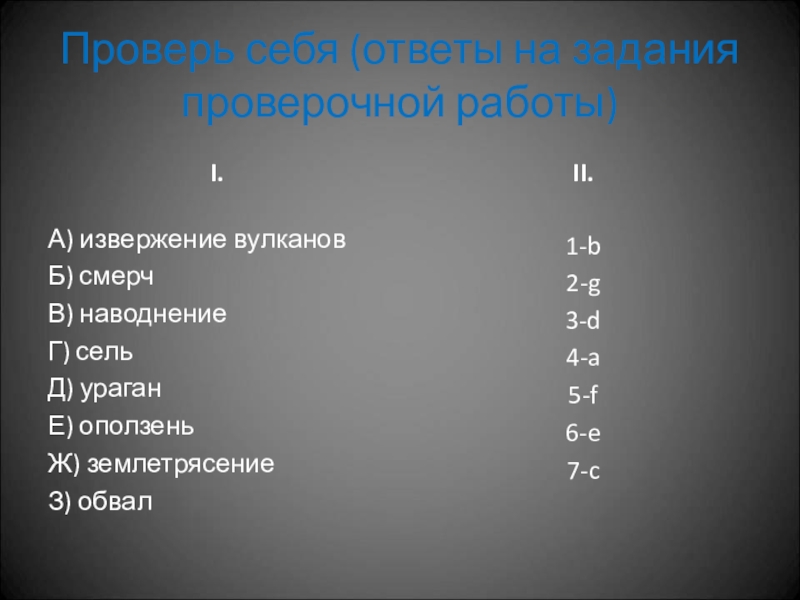 Проверь себя (ответы на задания проверочной работы)

I.

А) извержение вулканов
Б) смерч
В) наводнение
Г) сель
Д) ураган
Е) оползень
Ж) землетрясение
З) обвал

II.

1-b
2-g
3-d
4-a
5-f
6-e
7-c